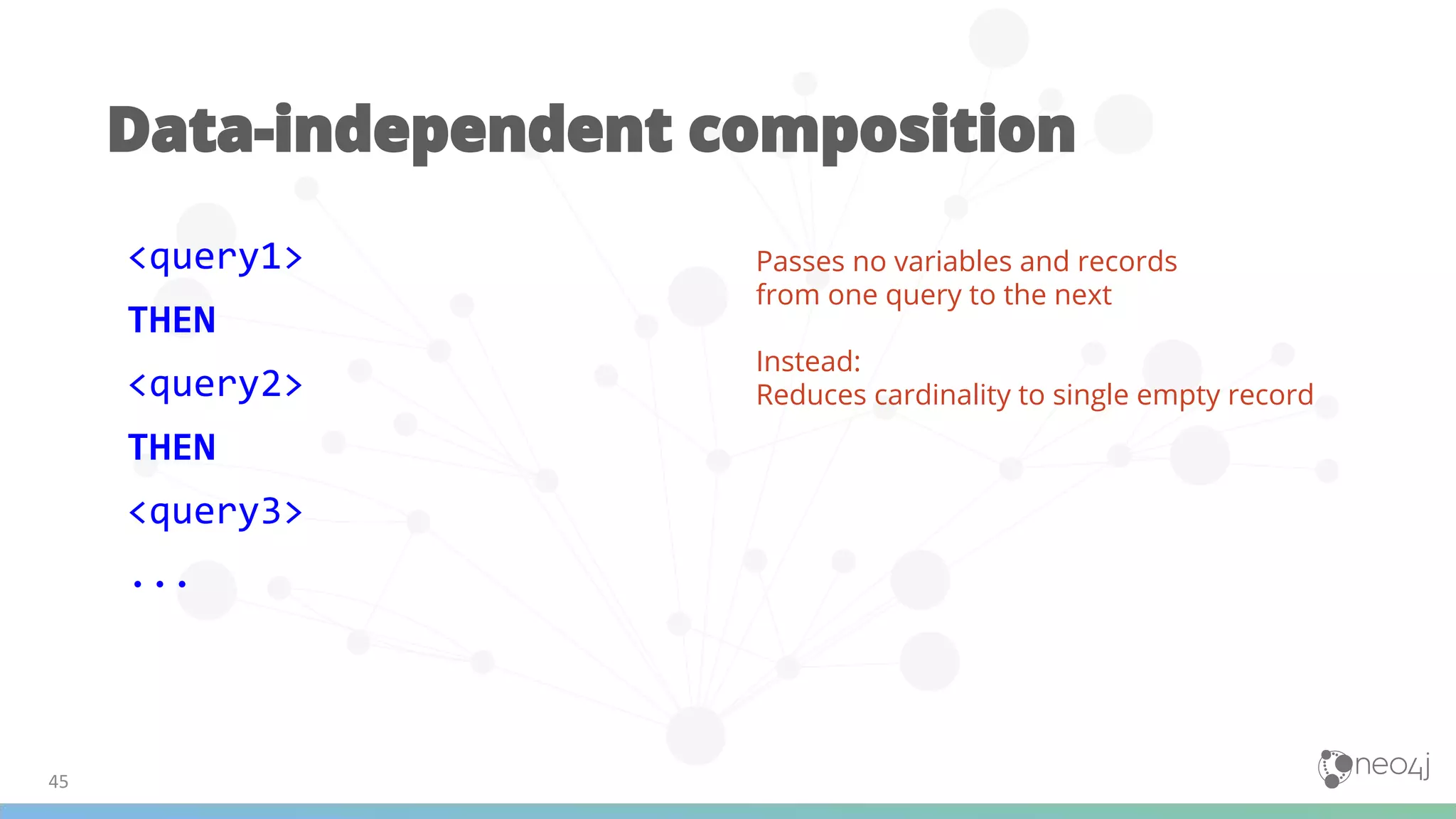 Data-independent composition

<query1>
THEN
<query2>
THEN
<query3>
...

Passes no variables and records from one query to the next

Instead:
Reduces cardinality to single empty record

45

neo4j